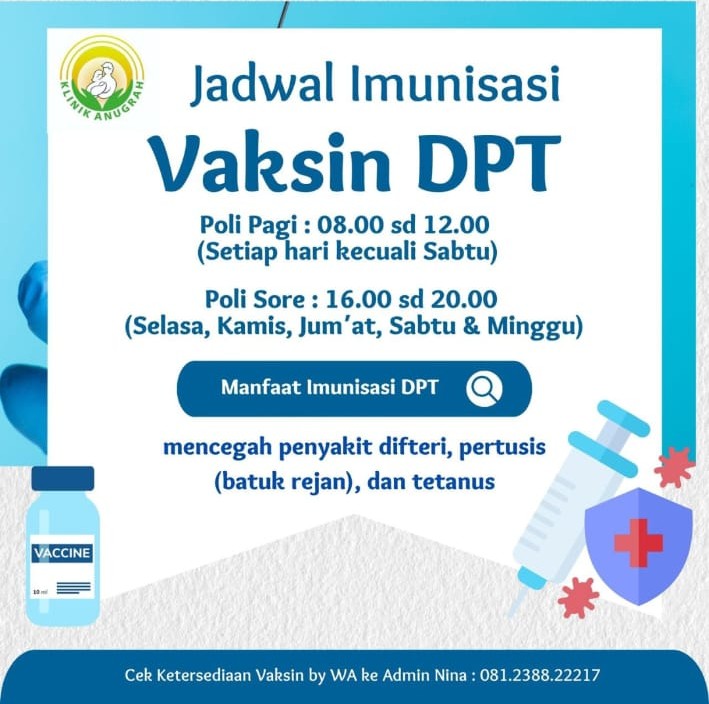 KLINIK ANUGRAH

Jadwal Imunisasi

Vaksin DPT

Poli Pagi : 08.00 sd 12.00
(Setiap hari kecuali Sabtu)

Poli Sore : 16.00 sd 20.00
(Selasa, Kamis, Jum'at, Sabtu & Minggu)

Manfaat Imunisasi DPT

mencegah penyakit difteri, pertusis (batuk rejan), dan tetanus

VACCINE

10 ml

Cek Ketersediaan Vaksin by WA ke Admin Nina : 081.2388.22217